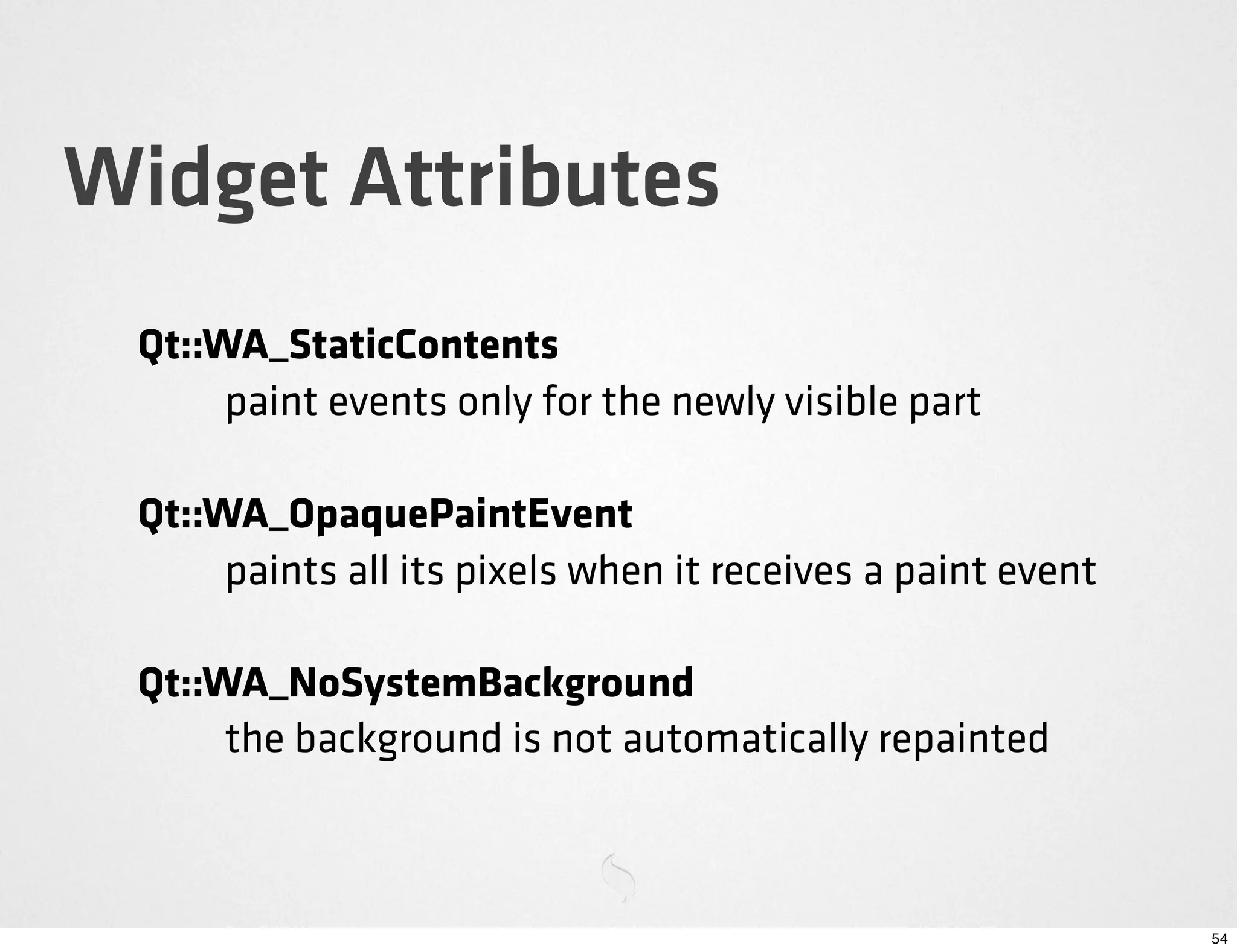 Widget Attributes

Qt::WA_StaticContents
paint events only for the newly visible part

Qt::WA_OpaquePaintEvent
paints all its pixels when it receives a paint event

Qt::WA_NoSystemBackground
the background is not automatically repainted

54